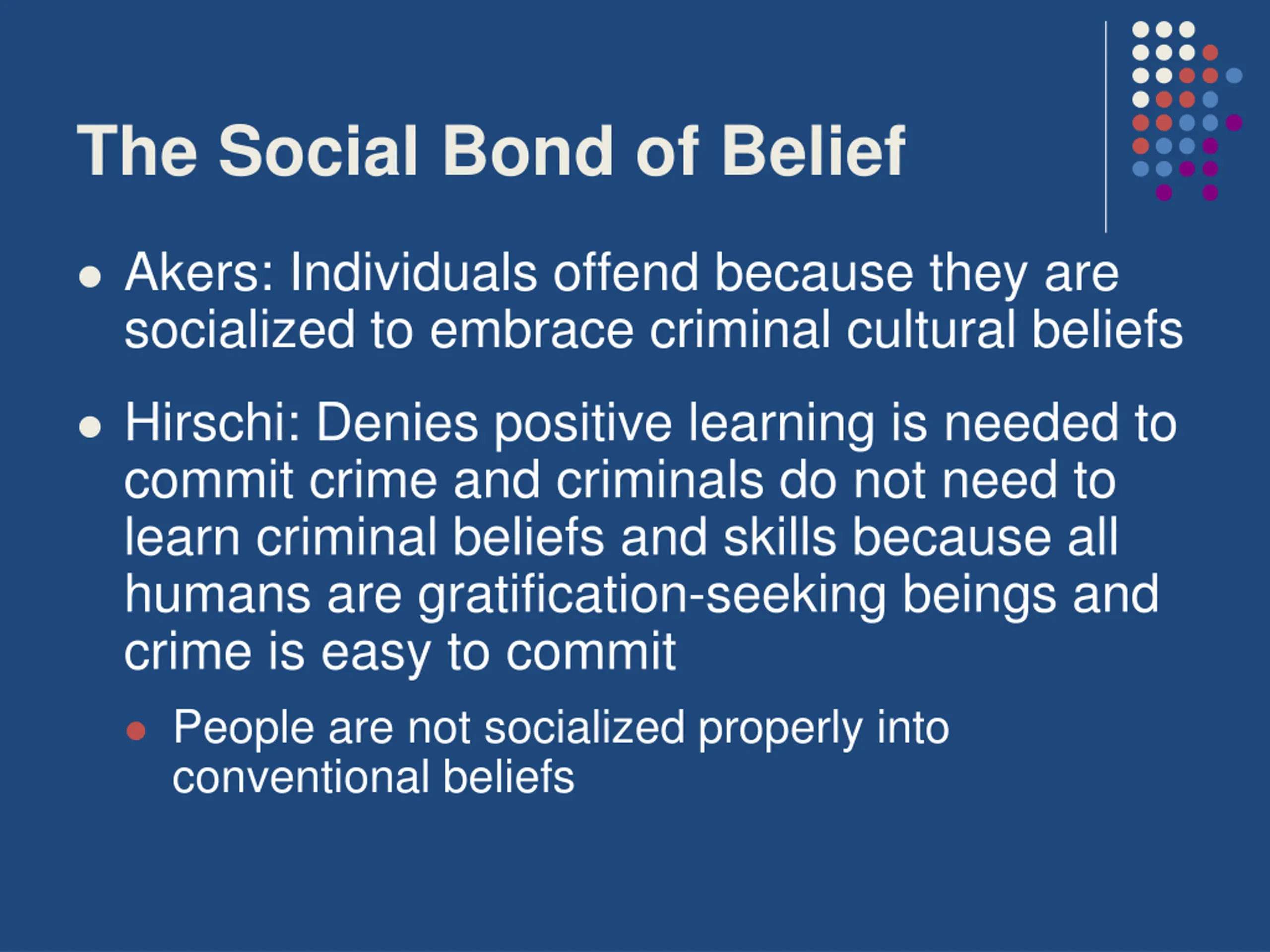 The Social Bond of Belief

- Akers: Individuals offend because they are socialized to embrace criminal cultural beliefs
- Hirschi: Denies positive learning is needed to commit crime and criminals do not need to learn criminal beliefs and skills because all humans are gratification-seeking beings and crime is easy to commit
  - People are not socialized properly into conventional beliefs